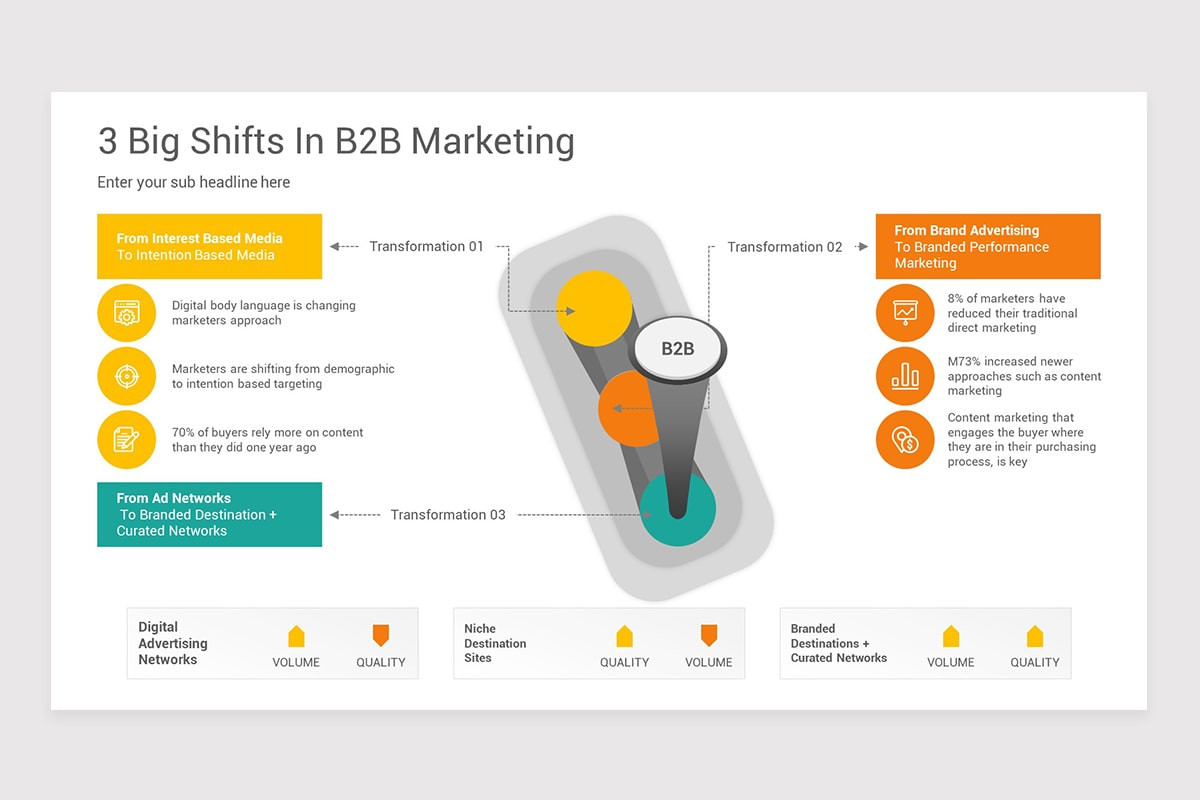 3 Big Shifts In B2B Marketing

Enter your sub headline here

From Interest Based Media To Intention Based Media

Transformation 01

Digital body language is changing marketers approach

Marketers are shifting from demographic to intention based targeting

70% of buyers rely more on content than they did one year ago

From Ad Networks To Branded Destination + Curated Networks

Transformation 03

B2B

Transformation 02

From Brand Advertising To Branded Performance Marketing

8% of marketers have reduced their traditional direct marketing

M73% increased newer approaches such as content marketing

Content marketing that engages the buyer where they are in their purchasing process, is key

Digital Advertising Networks

VOLUME

QUALITY

Niche Destination Sites

QUALITY

VOLUME

Branded Destinations + Curated Networks

VOLUME

QUALITY